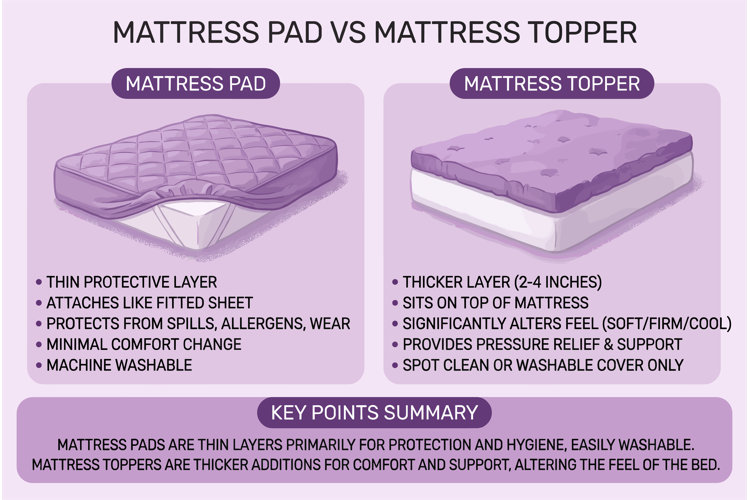 MATTRESS PAD VS MATTRESS TOPPER

MATTRESS PAD

• THIN PROTECTIVE LAYER
• ATTACHES LIKE FITTED SHEET
• PROTECTS FROM SPILLS, ALLERGENS, WEAR
• MINIMAL COMFORT CHANGE
• MACHINE WASHABLE

MATTRESS TOPPER

• THICKER LAYER (2-4 INCHES)
• SITS ON TOP OF MATTRESS
• SIGNIFICANTLY ALTERS FEEL (SOFT/FIRM/COOL)
• PROVIDES PRESSURE RELIEF & SUPPORT
• SPOT CLEAN OR WASHABLE COVER ONLY

KEY POINTS SUMMARY

MATTRESS PADS ARE THIN LAYERS PRIMARILY FOR PROTECTION AND HYGIENE, EASILY WASHABLE. MATTRESS TOPPERS ARE THICKER ADDITIONS FOR COMFORT AND SUPPORT, ALTERING THE FEEL OF THE BED.